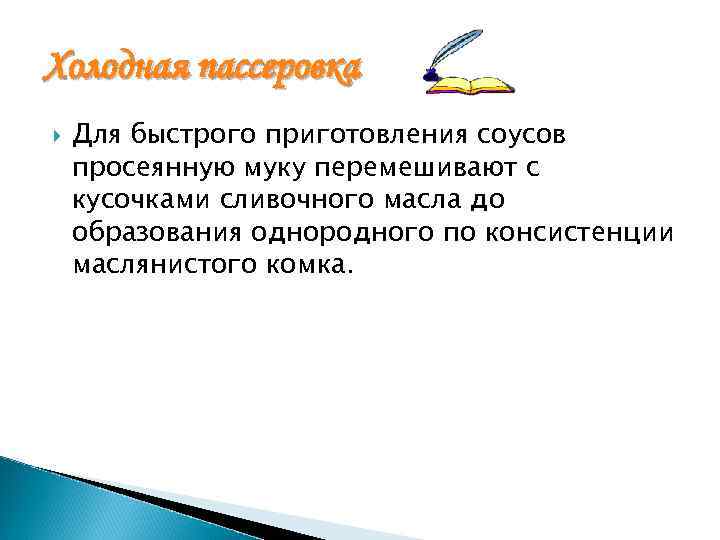 Холодная пассеровка

Для быстрого приготовления соусов просеянную муку перемешивают с кусочками сливочного масла до образования однородного по консистенции маслянистого комка.